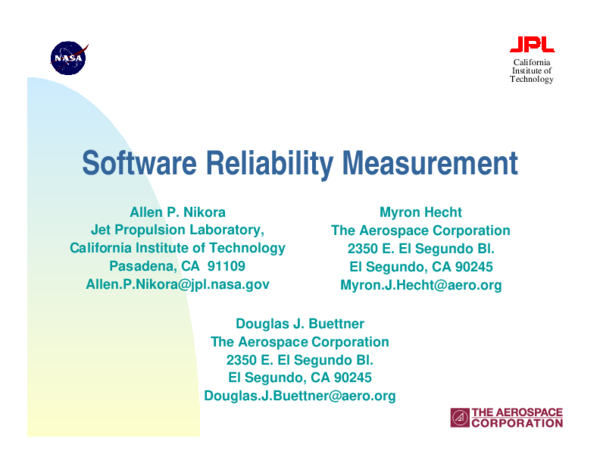 NASA

JPL
California Institute of Technology

Software Reliability Measurement

Allen P. Nikora
Jet Propulsion Laboratory,
California Institute of Technology
Pasadena, CA 91109
Allen.P.Nikora@jpl.nasa.gov

Myron Hecht
The Aerospace Corporation
2350 E. El Segundo Bl.
El Segundo, CA 90245
Myron.J.Hecht@aero.org

Douglas J. Buettner
The Aerospace Corporation
2350 E. El Segundo Bl.
El Segundo, CA 90245
Douglas.J.Buettner@aero.org

THE AEROSPACE CORPORATION